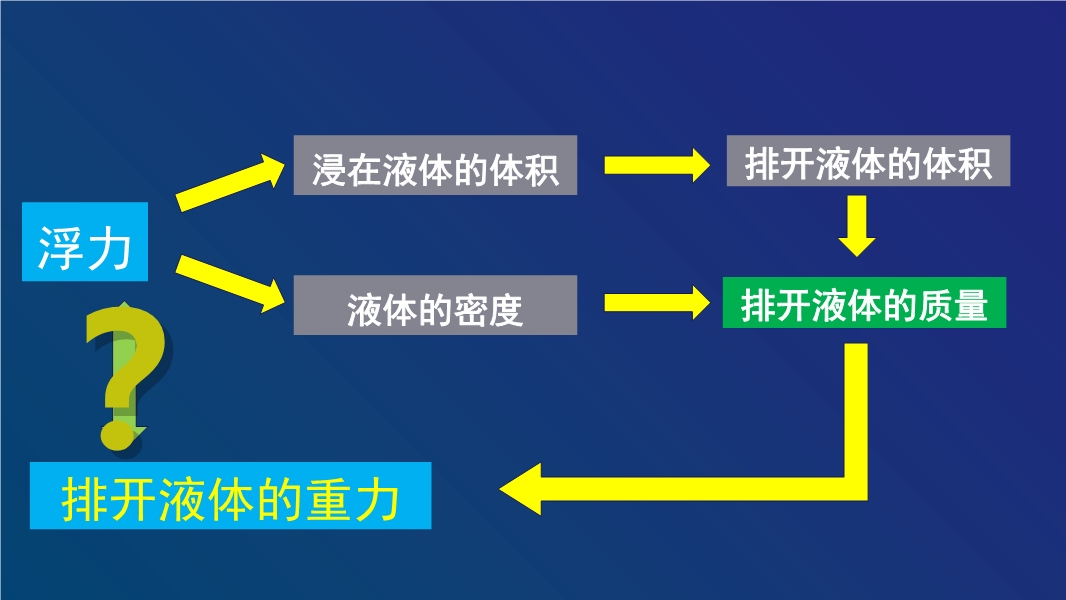 浮力

浸在液体的体积

排开液体的体积

液体的密度

排开液体的质量

?

排开液体的重力